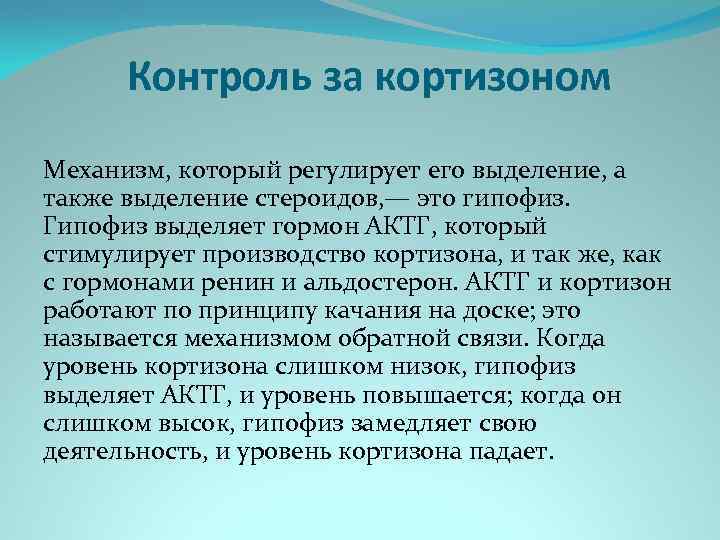 Контроль за кортизоном

Механизм, который регулирует его выделение, а также выделение стероидов,— это гипофиз. Гипофиз выделяет гормон АКТГ, который стимулирует производство кортизона, и так же, как с гормонами ренин и альдостерон. АКТГ и кортизон работают по принципу качания на доске; это называется механизмом обратной связи. Когда уровень кортизона слишком низок, гипофиз выделяет АКТГ, и уровень повышается; когда он слишком высок, гипофиз замедляет свою деятельность, и уровень кортизона падает.